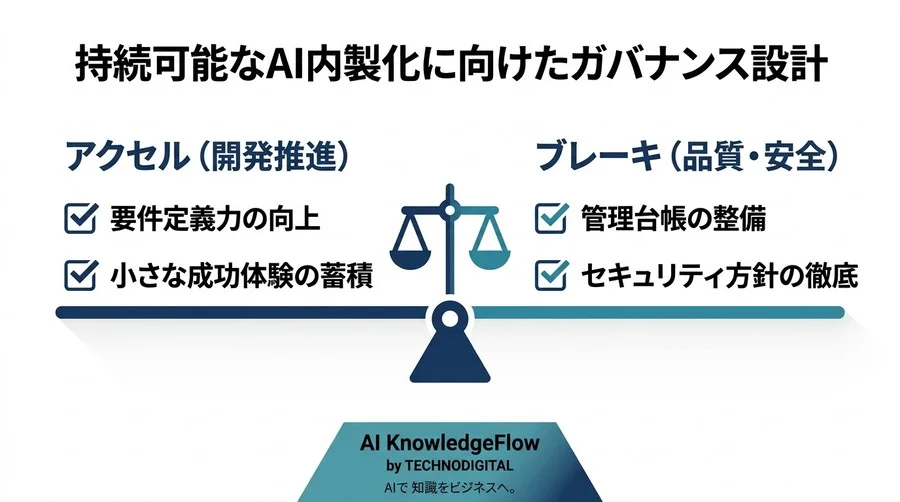 持続可能なAI内製化に向けたガバナンス設計

アクセル（開発推進）

要件定義力の向上

小さな成功体験の蓄積

ブレーキ（品質・安全）

管理台帳の整備

セキュリティ方針の徹底

AI KnowledgeFlow
by TECHNODIGITAL
AIで 知識をビジネスへ。